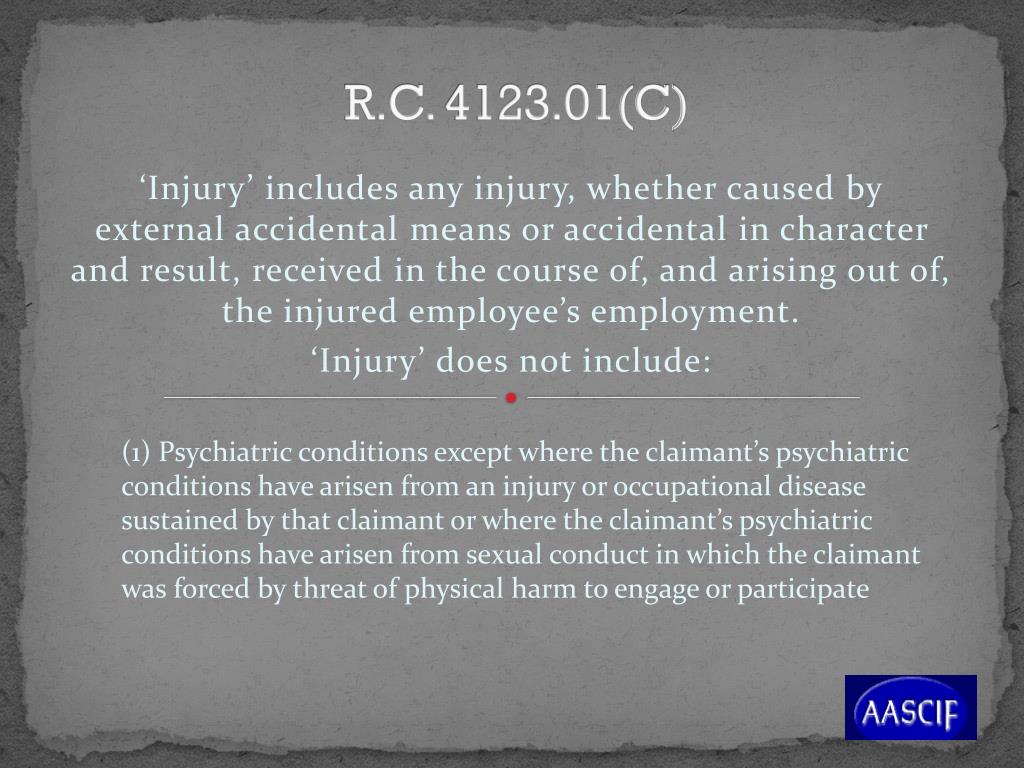 R.C. 4123.01(C)

‘Injury’ includes any injury, whether caused by external accidental means or accidental in character and result, received in the course of, and arising out of, the injured employee’s employment.

‘Injury’ does not include:

(1) Psychiatric conditions except where the claimant’s psychiatric conditions have arisen from an injury or occupational disease sustained by that claimant or where the claimant’s psychiatric conditions have arisen from sexual conduct in which the claimant was forced by threat of physical harm to engage or participate

AASCIF